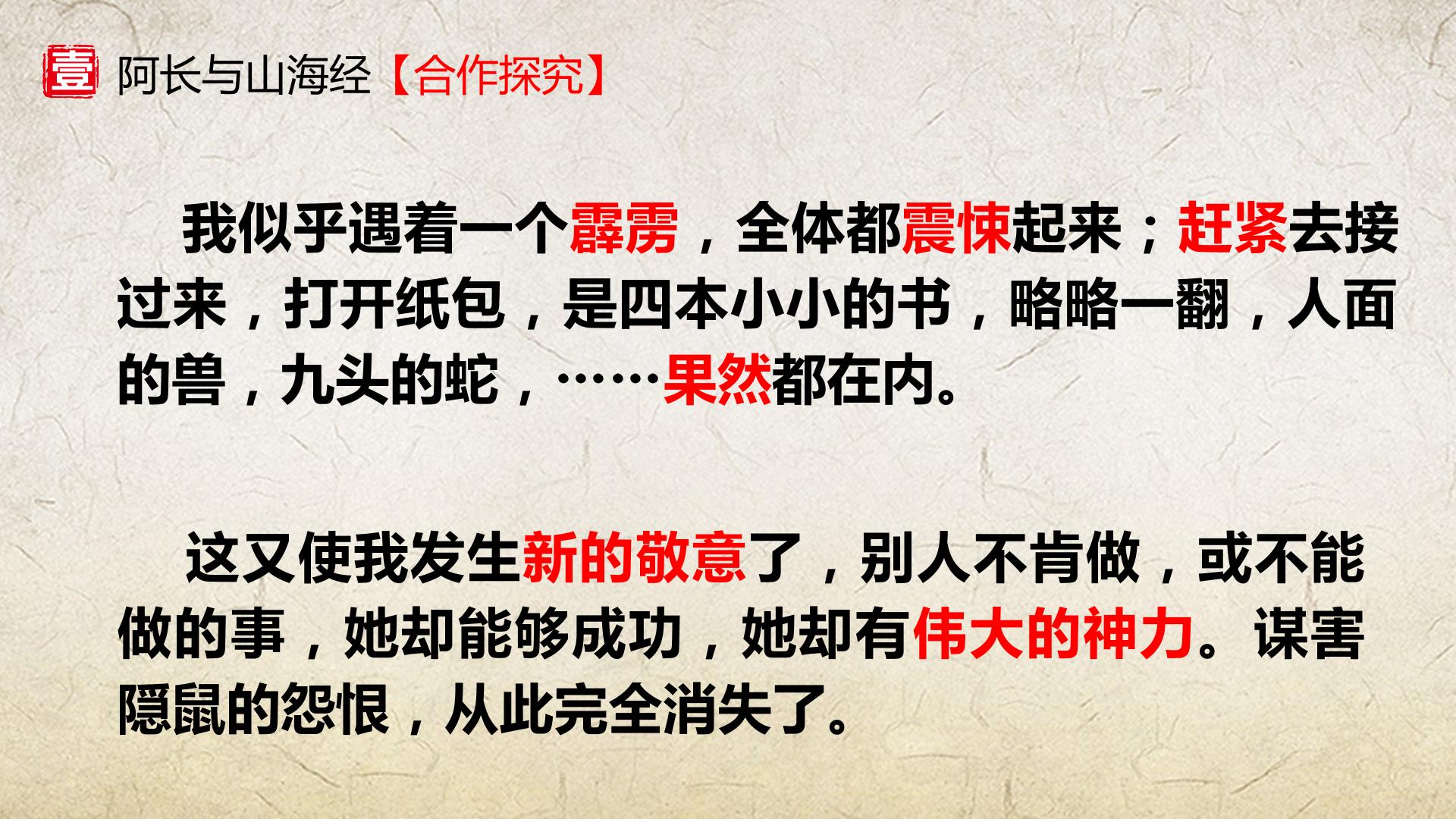 壹 阿长与山海经【合作探究】

我似乎遇着一个霹雳，全体都震悚起来；赶紧去接过来，打开纸包，是四本小小的书，略略一翻，人面的兽，九头的蛇，……果然都在内。

这又使我发生新的敬意了，别人不肯做，或不能做的事，她却能够成功，她却有伟大的神力。谋害隐鼠的怨恨，从此完全消失了。